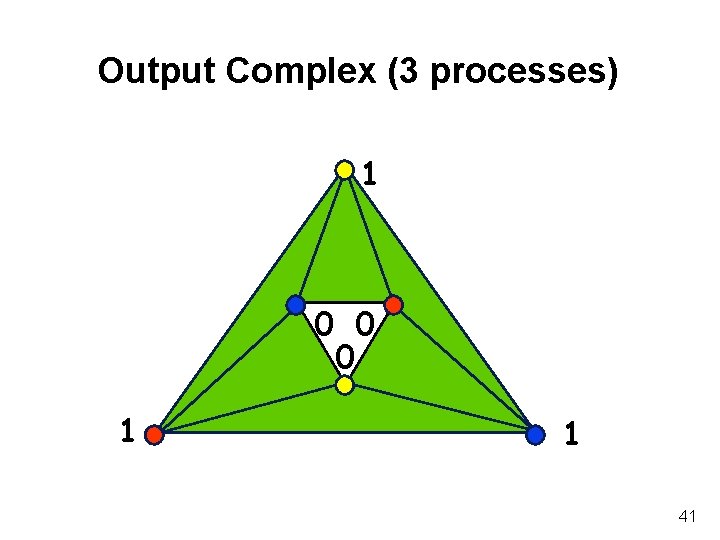 Output Complex (3 processes)

1

0 0
0

1

1

41